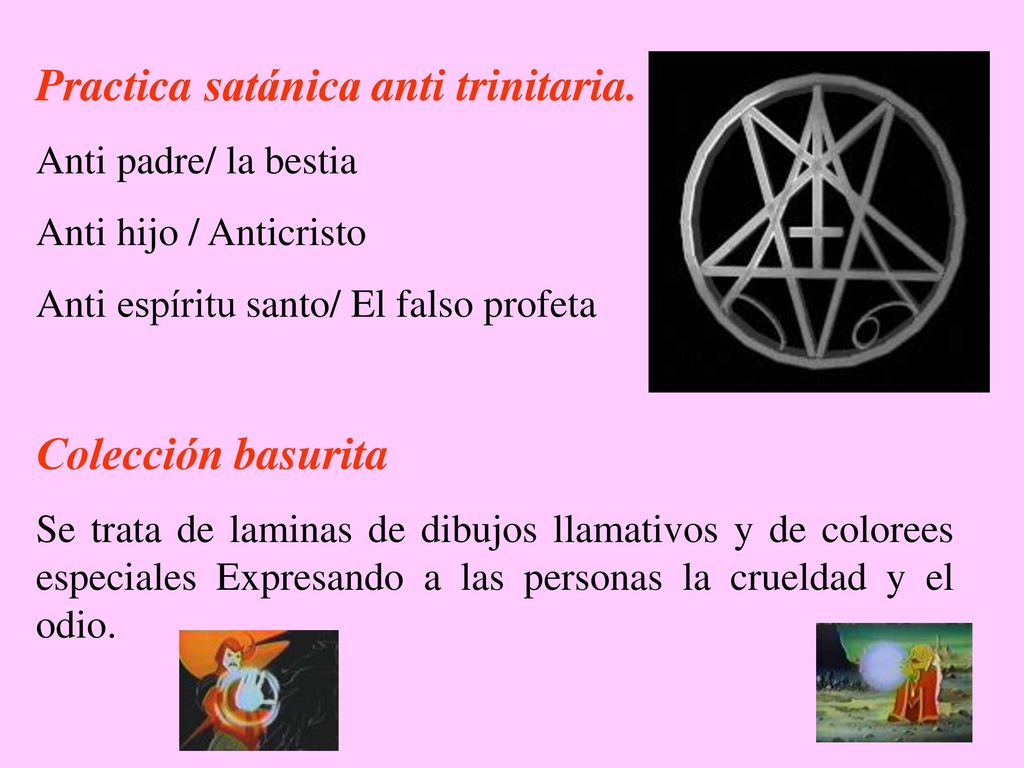 Practica satánica anti trinitaria.

Anti padre/ la bestia

Anti hijo / Anticristo

Anti espíritu santo/ El falso profeta

Colección basurita

Se trata de laminas de dibujos llamativos y de colorees especiales Expresando a las personas la crueldad y el odio.